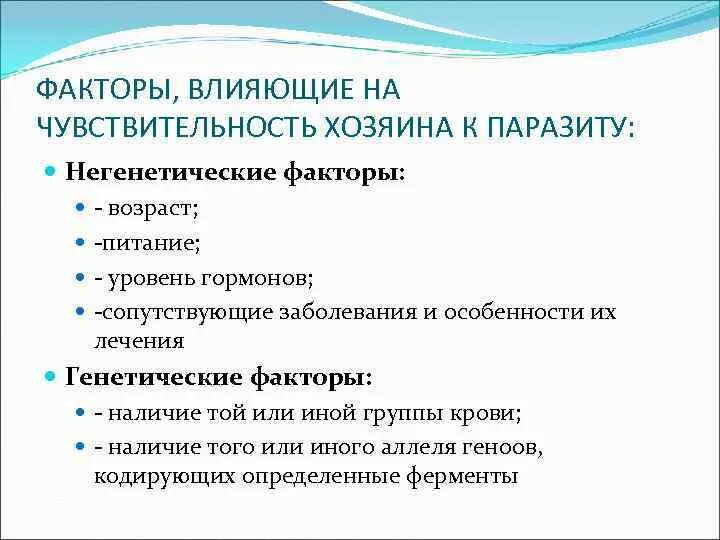 ФАКТОРЫ, ВЛИЯЮЩИЕ НА ЧУВСТВИТЕЛЬНОСТЬ ХОЗЯИНА К ПАРАЗИТУ:

Негенетические факторы:

- возраст;

-питание;

- уровень гормонов;

-сопутствующие заболевания и особенности их лечения

Генетические факторы:

- наличие той или иной группы крови;

- наличие того или иного аллеля геноов, кодирующих определенные ферменты